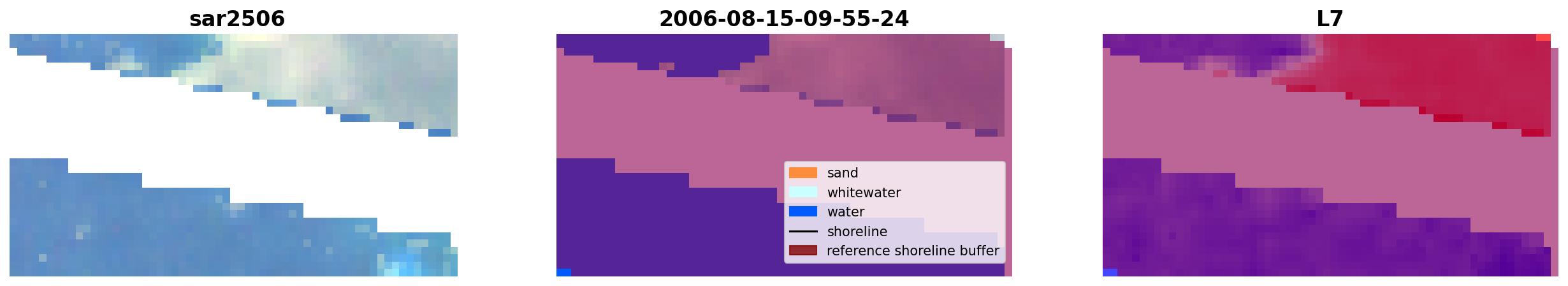 sar2506

2006-08-15-09-55-24

sand
whitewater
water
shoreline
reference shoreline buffer

L7